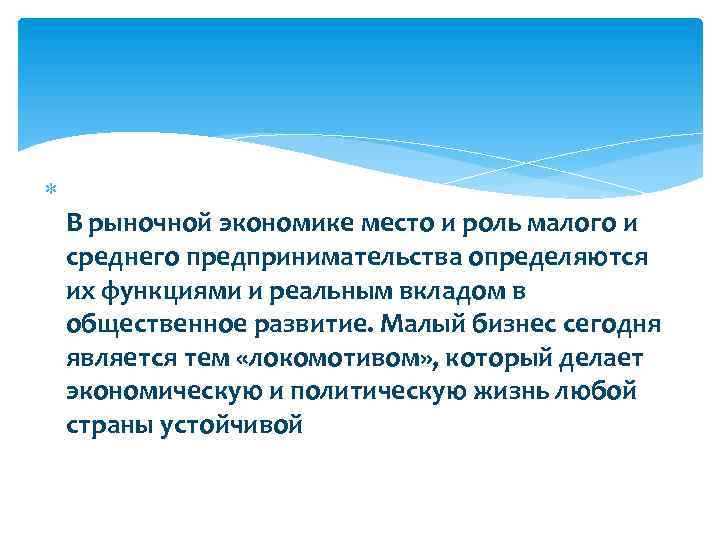 В рыночной экономике место и роль малого и среднего предпринимательства определяются их функциями и реальным вкладом в общественное развитие. Малый бизнес сегодня является тем «локомотивом», который делает экономическую и политическую жизнь любой страны устойчивой